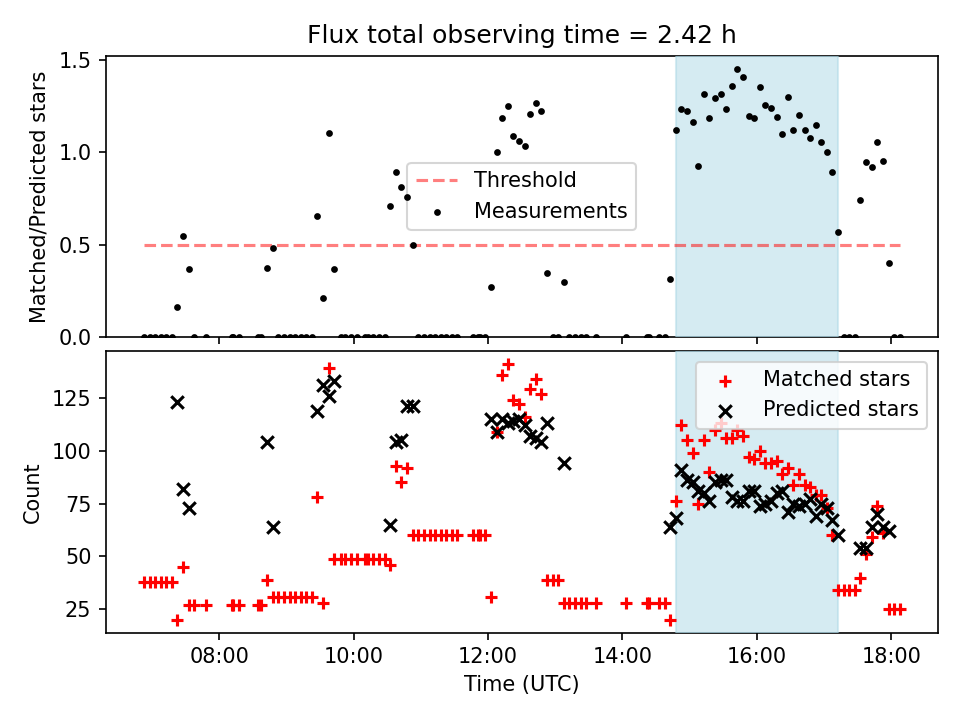 Flux total observing time = 2.42 h

Matched/Predicted stars

1.5
1.0
0.5
0.0

Threshold
Measurements

Count

125
100
75
50
25

Matched stars
Predicted stars

08:00
10:00
12:00
14:00
16:00
18:00

Time (UTC)